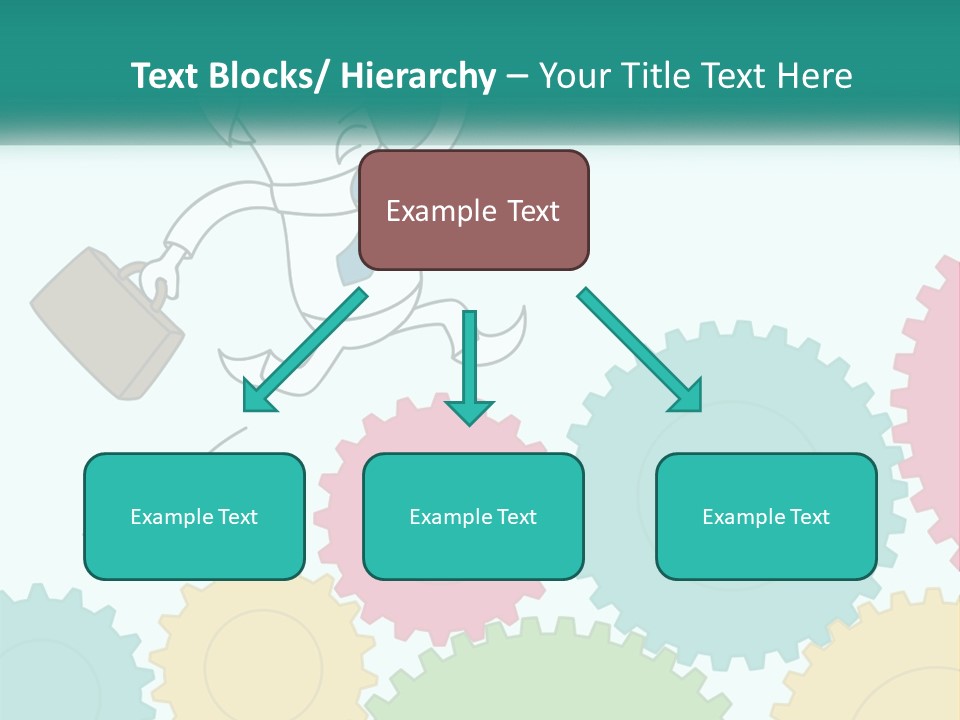 Text Blocks/ Hierarchy – Your Title Text Here

Example Text

Example Text

Example Text

Example Text